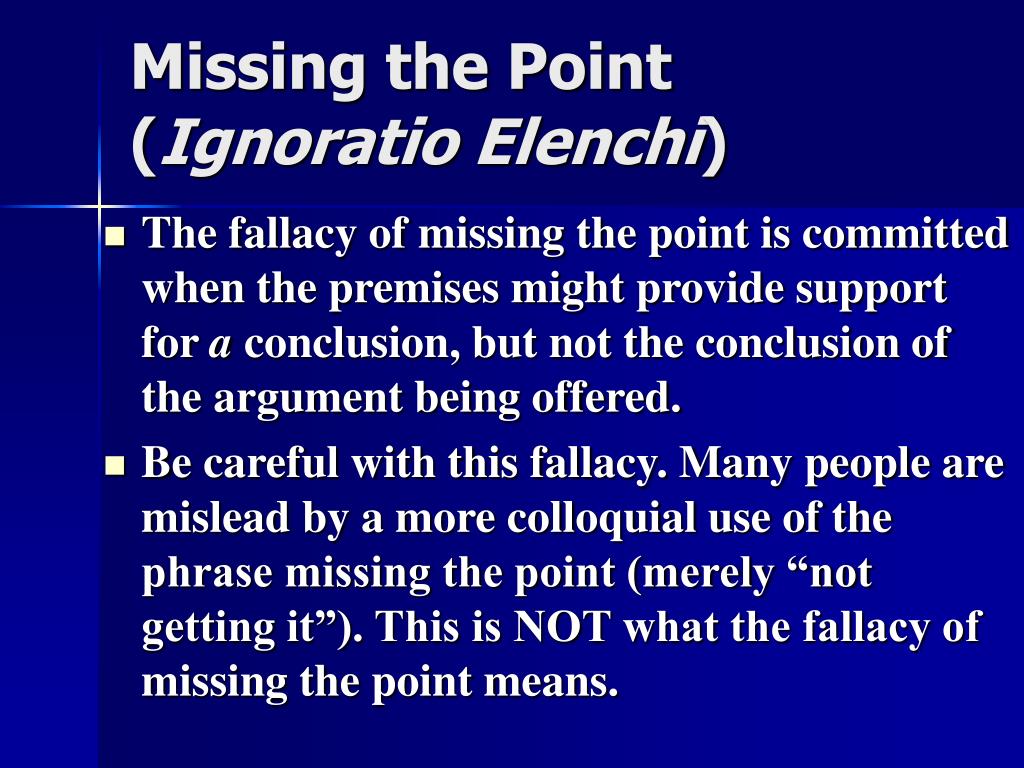 Missing the Point (Ignoratio Elenchi)

The fallacy of missing the point is committed when the premises might provide support for a conclusion, but not the conclusion of the argument being offered.

Be careful with this fallacy. Many people are mislead by a more colloquial use of the phrase missing the point (merely “not getting it”). This is NOT what the fallacy of missing the point means.